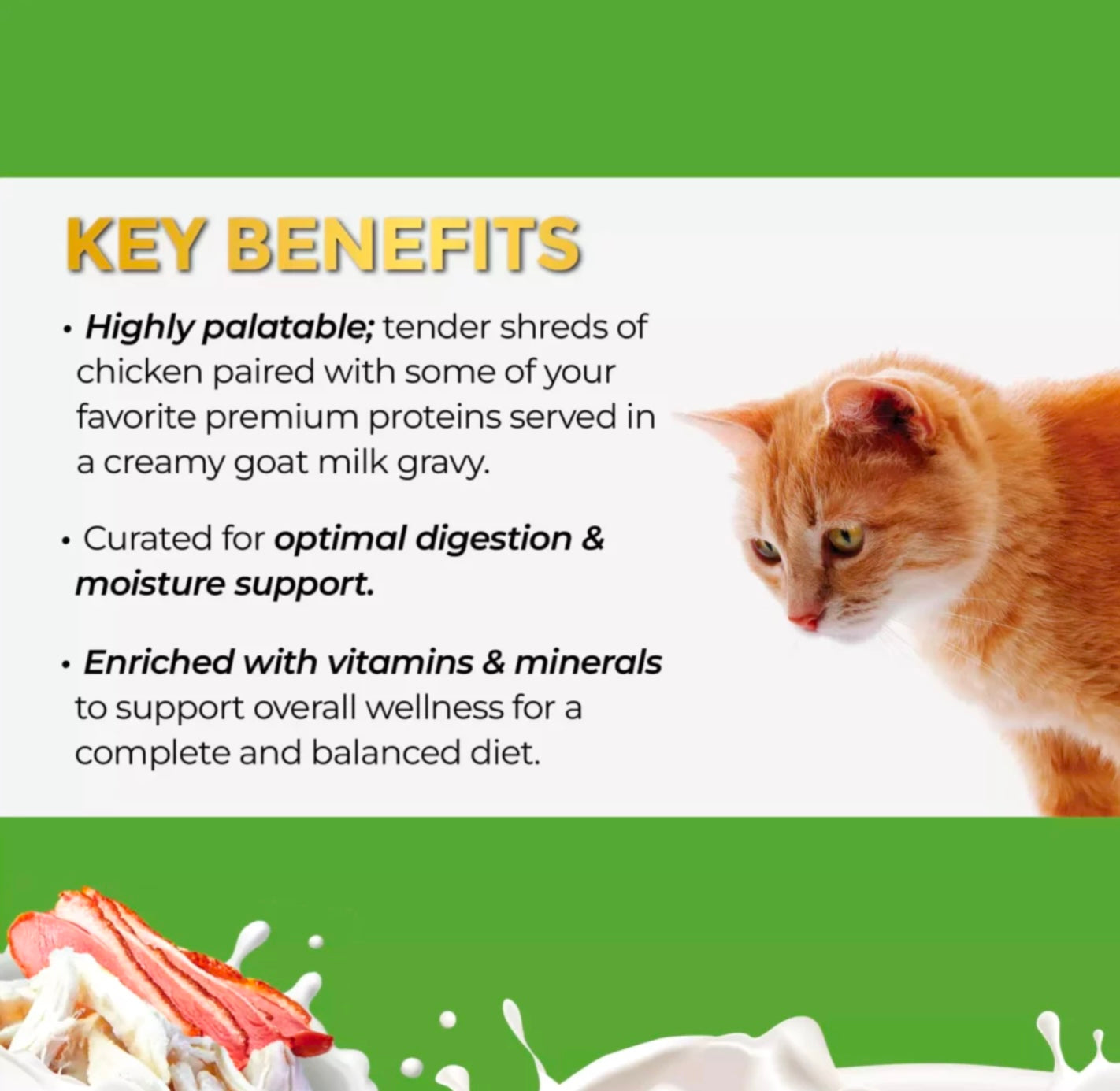 KEY BENEFITS

• Highly palatable; tender shreds of chicken paired with some of your favorite premium proteins served in a creamy goat milk gravy.

• Curated for optimal digestion & moisture support.

• Enriched with vitamins & minerals to support overall wellness for a complete and balanced diet.